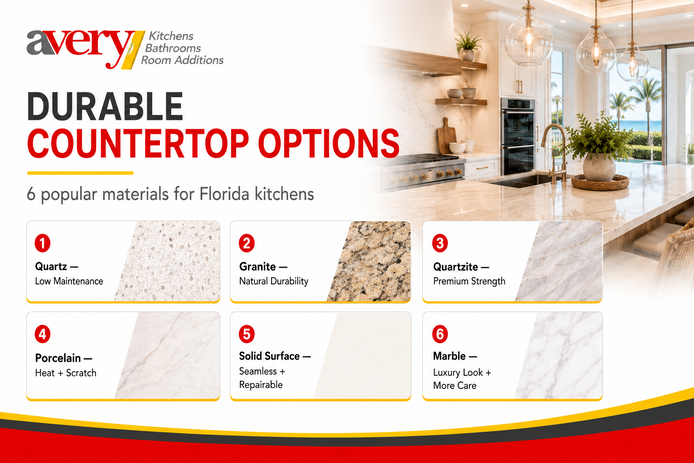 avery Kitchens Bathrooms Room Additions

DURABLE COUNTERTOP OPTIONS

6 popular materials for Florida kitchens

1 Quartz — Low Maintenance

2 Granite — Natural Durability

3 Quartzite — Premium Strength

4 Porcelain — Heat + Scratch

5 Solid Surface — Seamless + Repairable

6 Marble — Luxury Look + More Care